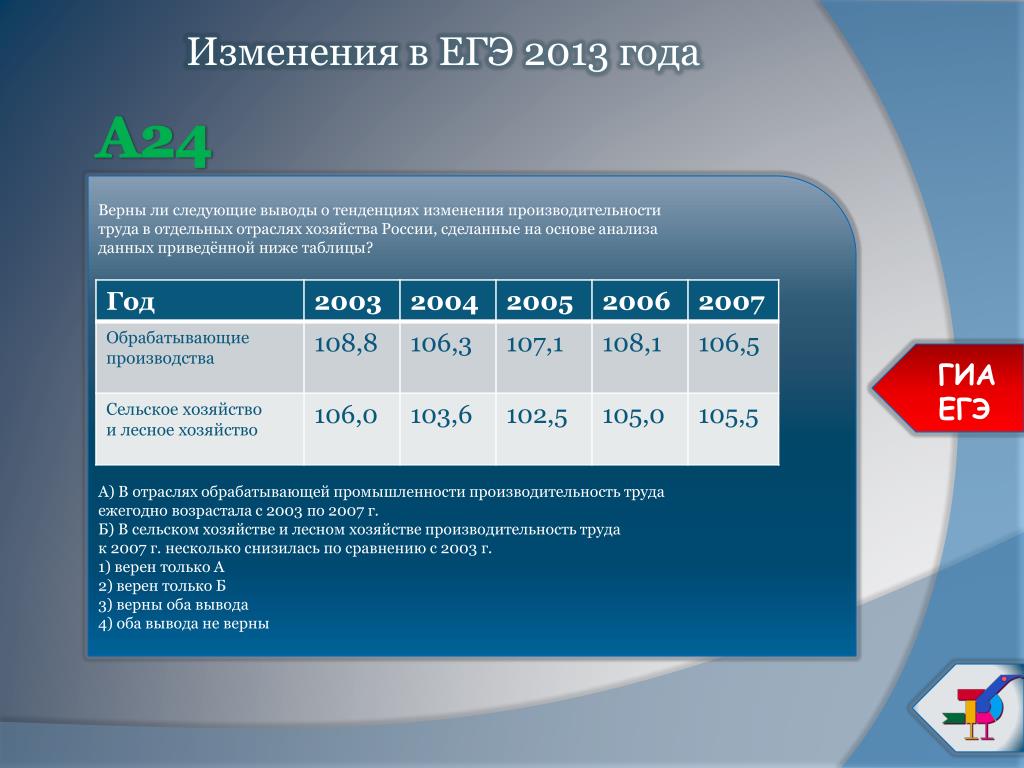 Изменения в ЕГЭ 2013 года

А24

Верны ли следующие выводы о тенденциях изменения производительности труда в отдельных отраслях хозяйства России, сделанные на основе анализа данных приведённой ниже таблицы?

| Год | 2003 | 2004 | 2005 | 2006 | 2007 |
|---|---|---|---|---|---|
| Обрабатывающие производства | 108,8 | 106,3 | 107,1 | 108,1 | 106,5 |
| Сельское хозяйство и лесное хозяйство | 106,0 | 103,6 | 102,5 | 105,0 | 105,5 |

А) В отраслях обрабатывающей промышленности производительность труда ежегодно возрастала с 2003 по 2007 г.
Б) В сельском хозяйстве и лесном хозяйстве производительность труда к 2007 г. несколько снизилась по сравнению с 2003 г.
1) верен только А
2) верен только Б
3) верны оба вывода
4) оба вывода не верны

ГИА
ЕГЭ